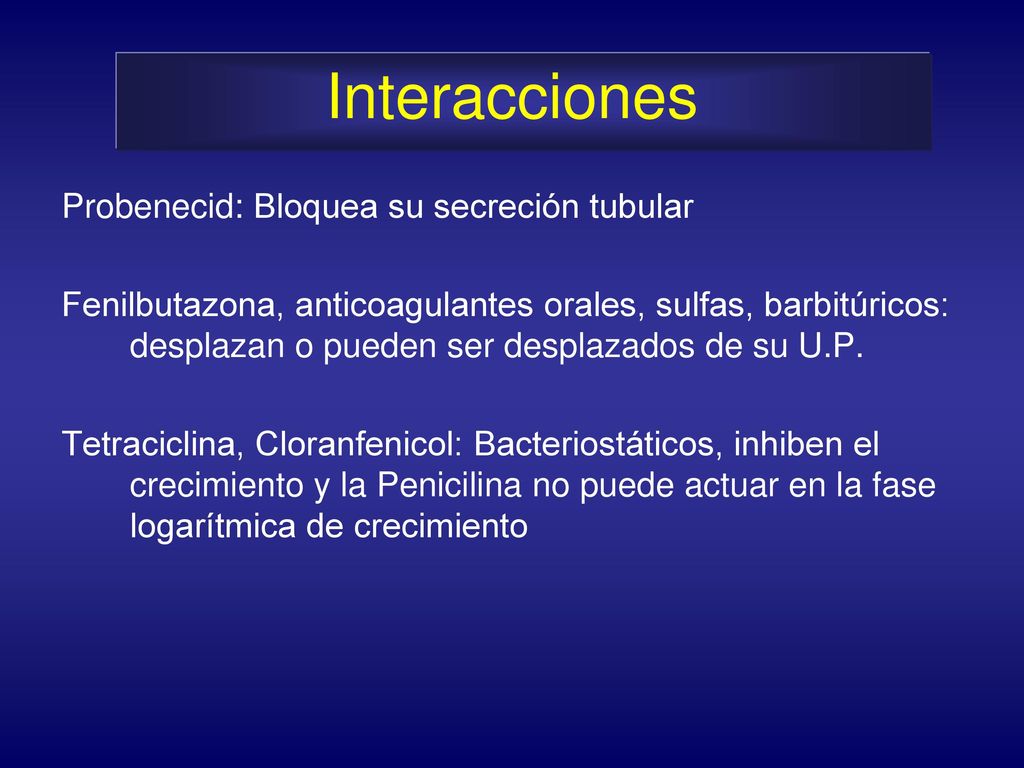 Interacciones

Probenecid: Bloquea su secreción tubular

Fenilbutazona, anticoagulantes orales, sulfas, barbitúricos: desplazan o pueden ser desplazados de su U.P.

Tetraciclina, Cloranfenicol: Bacteriostáticos, inhiben el crecimiento y la Penicilina no puede actuar en la fase logarítmica de crecimiento